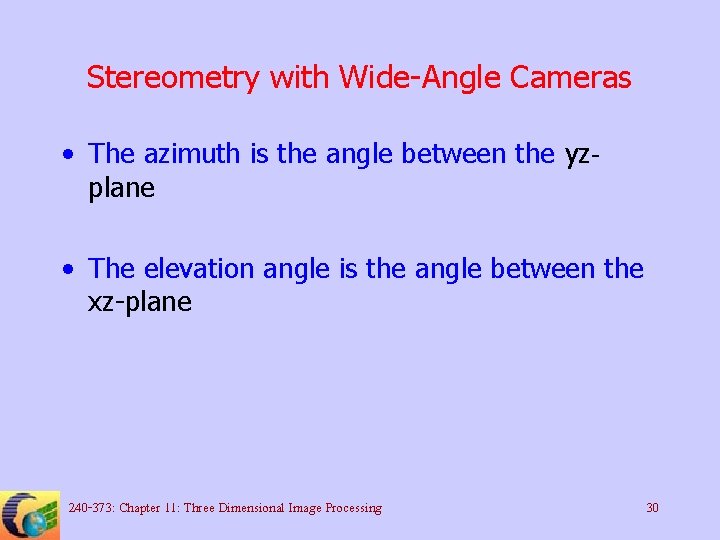 Stereometry with Wide-Angle Cameras

• The azimuth is the angle between the yz-plane

• The elevation angle is the angle between the xz-plane

240-373: Chapter 11: Three Dimensional Image Processing

30